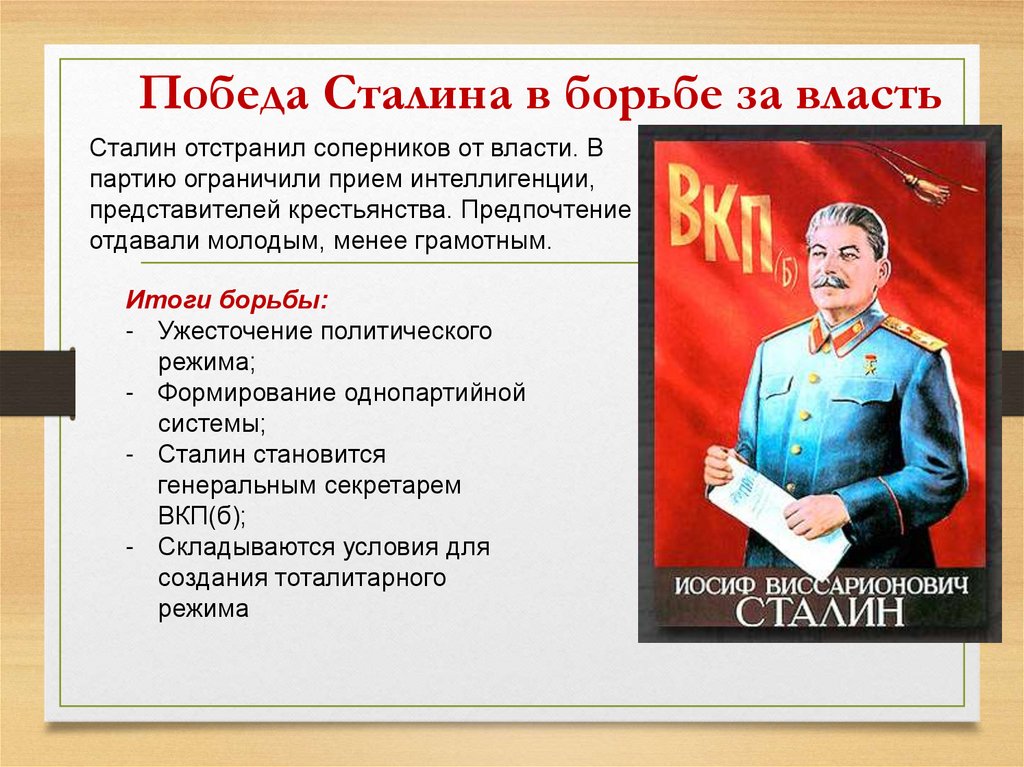 Победа Сталина в борьбе за власть

Сталин отстранил соперников от власти. В партию ограничили прием интеллигенции, представителей крестьянства. Предпочтение отдавали молодым, менее грамотным.

Итоги борьбы:
- Ужесточение политического режима;
- Формирование однопартийной системы;
- Сталин становится генеральным секретарем ВКП(б);
- Складываются условия для создания тоталитарного режима

ВКП(б)

ИОСИФ ВИССАРИОНОВИЧ
СТАЛИН